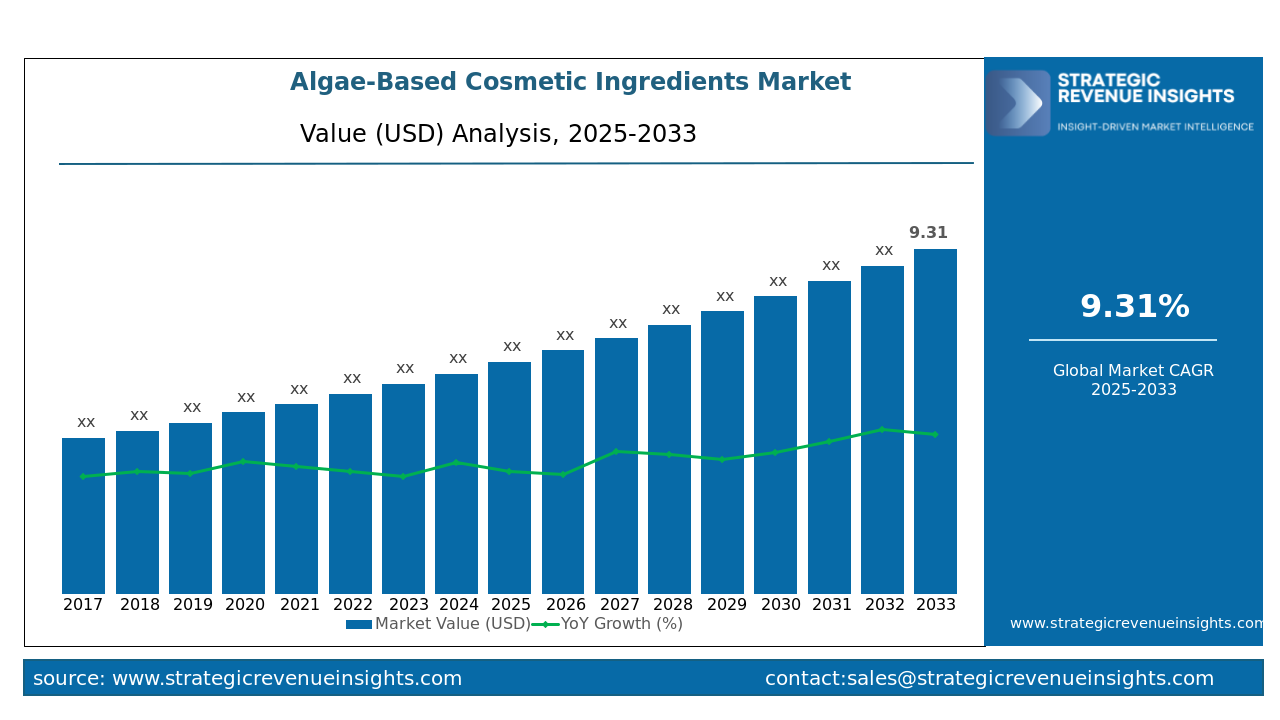 Algae-Based Cosmetic Ingredients Market

Value (USD) Analysis, 2025-2033

xx xx xx xx xx xx xx xx xx xx xx xx xx xx xx xx 9.31

2017 2018 2019 2020 2021 2022 2023 2024 2025 2026 2027 2028 2029 2030 2031 2032 2033

Market Value (USD) YoY Growth (%)

STRATEGIC REVENUE INSIGHTS
INSIGHT-DRIVEN MARKET INTELLIGENCE

9.31%

Global Market CAGR 2025-2033

www.strategicrevenueinsights.com

source: www.strategicrevenueinsights.com

contact:sales@strategicrevenueinsights.com